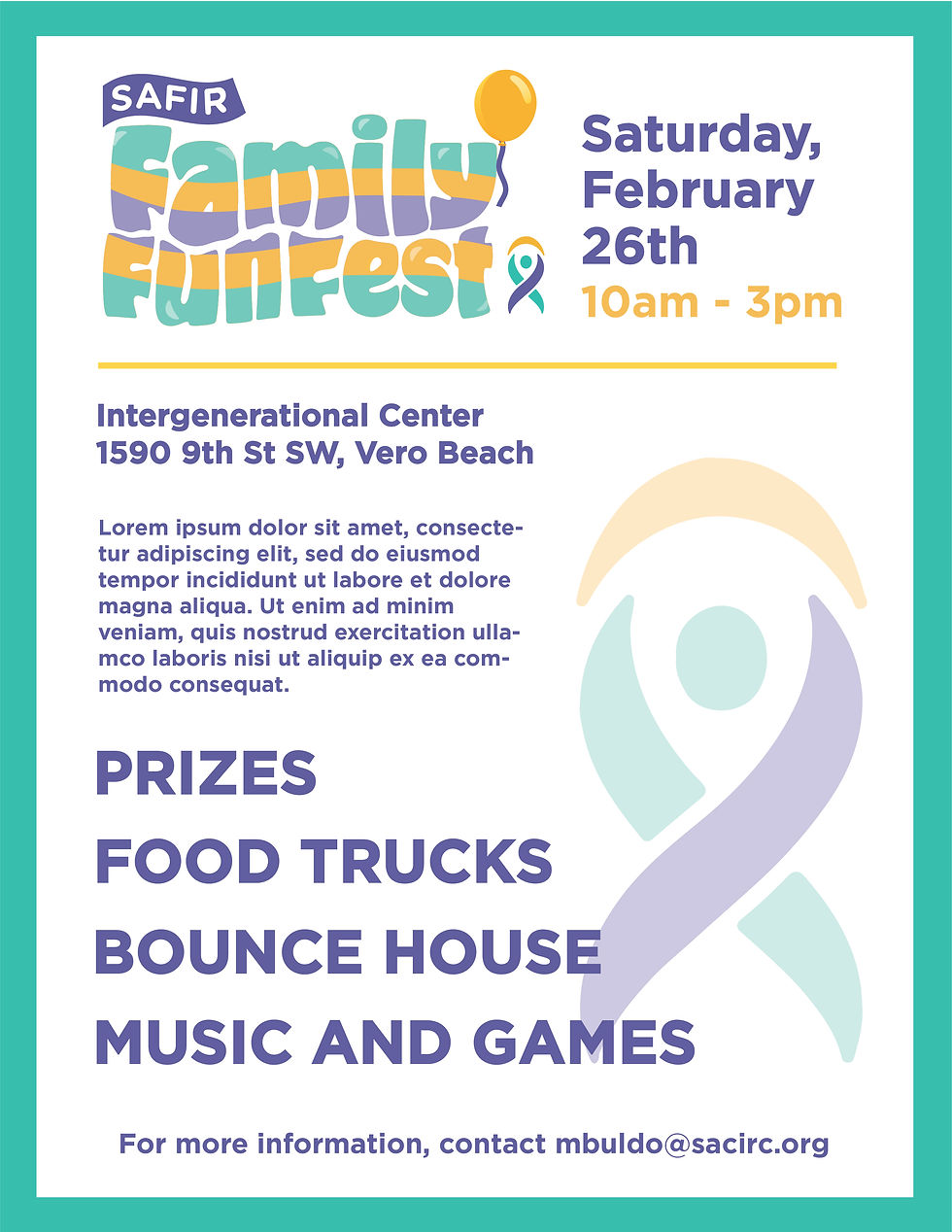 SAFIR
Family
FunFest

Saturday, February 26th
10am - 3pm

Intergenerational Center
1590 9th St SW, Vero Beach

Lorem ipsum dolor sit amet, consectetur adipiscing elit, sed do eiusmod tempor incididunt ut labore et dolore magna aliqua. Ut enim ad minim veniam, quis nostrud exercitation ullamco laboris nisi ut aliquip ex ea commodo consequat.

PRIZES
FOOD TRUCKS
BOUNCE HOUSE
MUSIC AND GAMES

For more information, contact mbuldo@sacirc.org